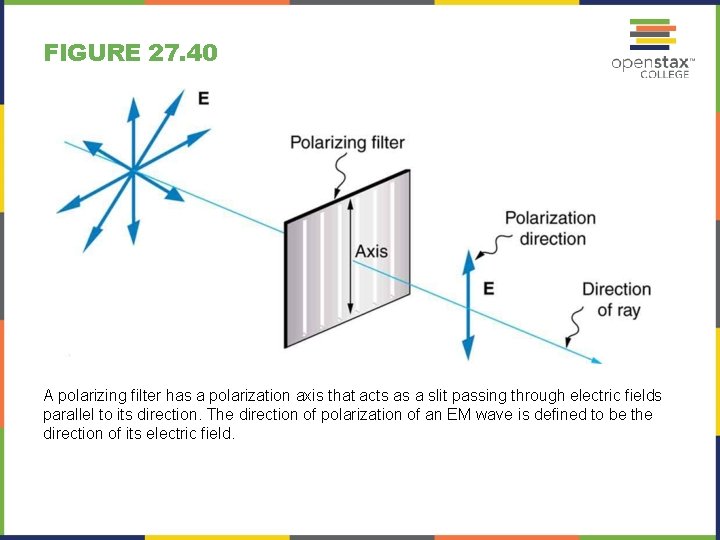 FIGURE 27.40

openstax™ COLLEGE

E

Polarizing filter

Axis

Polarization direction

E

Direction of ray

A polarizing filter has a polarization axis that acts as a slit passing through electric fields parallel to its direction. The direction of polarization of an EM wave is defined to be the direction of its electric field.